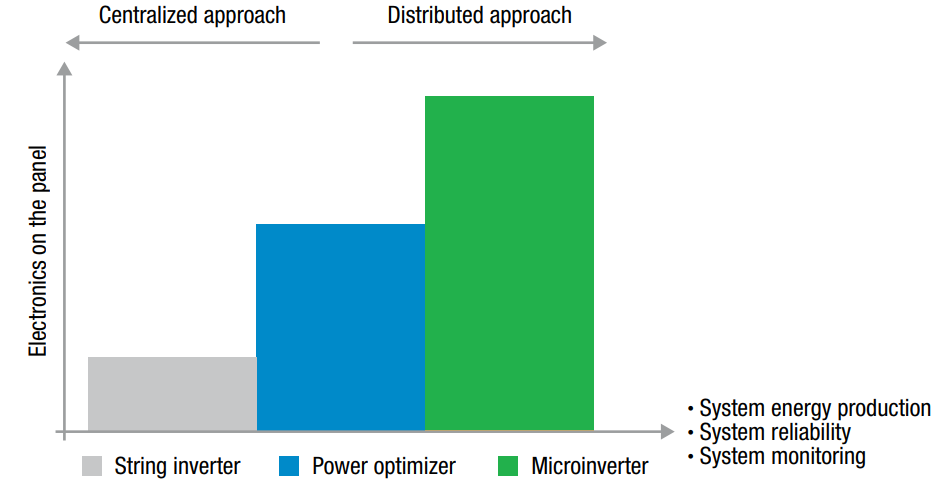 Centralized approach

Distributed approach

Electronics on the panel

• System energy production
• System reliability
• System monitoring

String inverter

Power optimizer

Microinverter